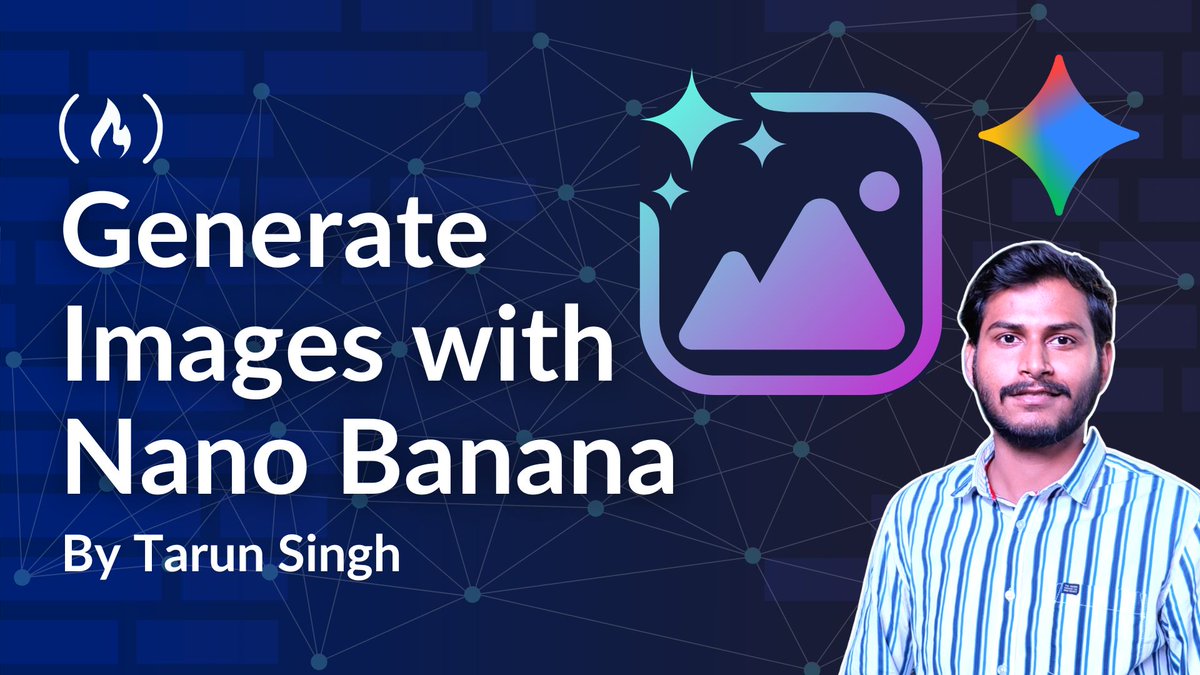 Generate Images with Nano Banana

By Tarun Singh